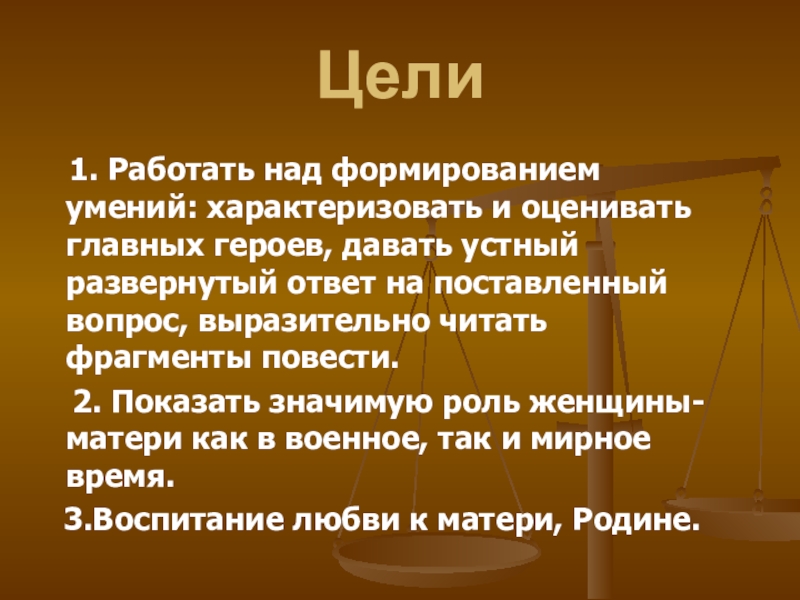 Цели

1. Работать над формированием умений: характеризовать и оценивать главных героев, давать устный развернутый ответ на поставленный вопрос, выразительно читать фрагменты повести.

2. Показать значимую роль женщины-матери как в военное, так и мирное время.

3.Воспитание любви к матери, Родине.